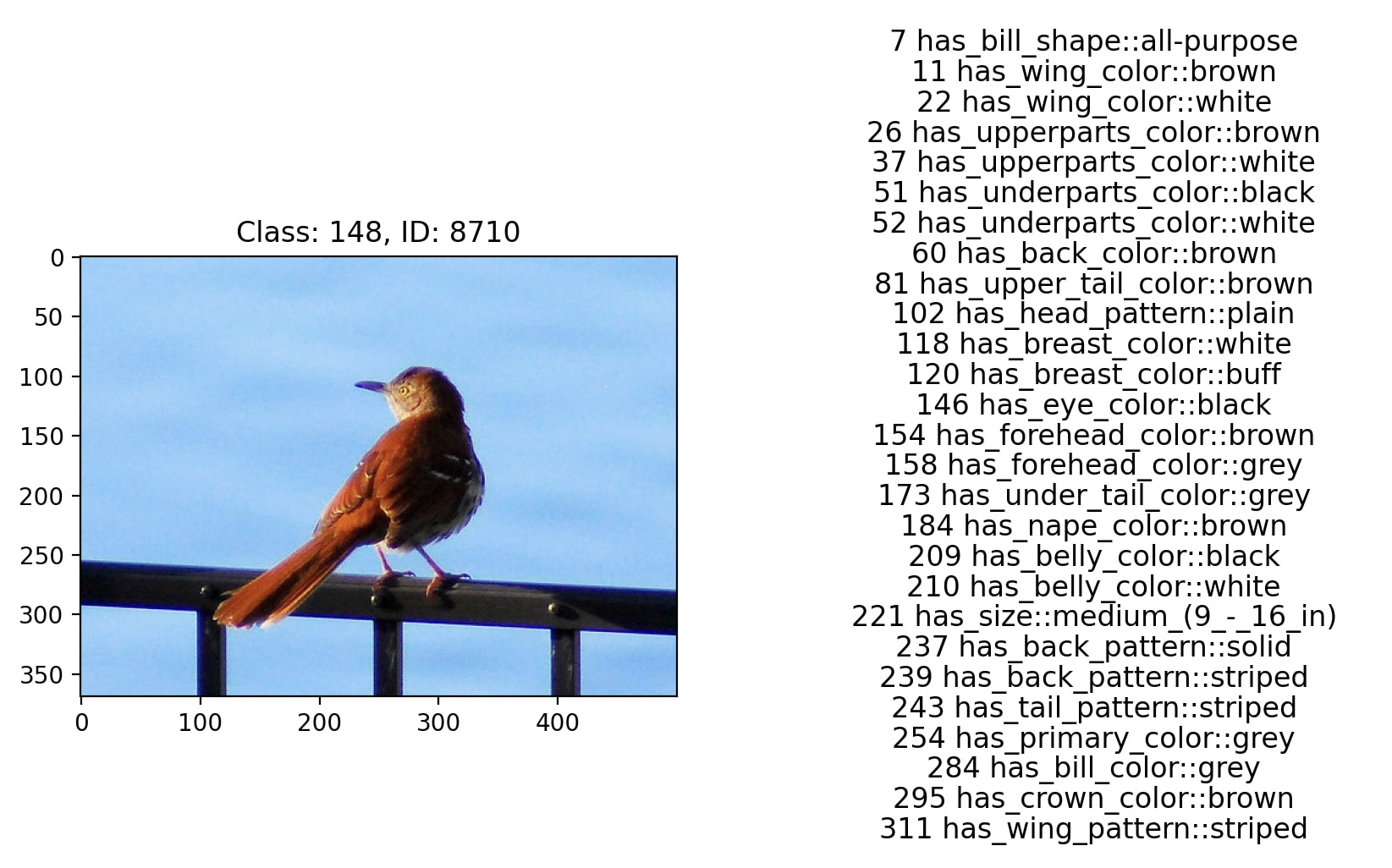 Class: 148, ID: 8710

0
50
100
150
200
250
300
350

0
100
200
300
400

7 has_bill_shape::all-purpose
11 has_wing_color::brown
22 has_wing_color::white
26 has_upperparts_color::brown
37 has_upperparts_color::white
51 has_underparts_color::black
52 has_underparts_color::white
60 has_back_color::brown
81 has_upper_tail_color::brown
102 has_head_pattern::plain
118 has_breast_color::white
120 has_breast_color::buff
146 has_eye_color::black
154 has_forehead_color::brown
158 has_forehead_color::grey
173 has_under_tail_color::grey
184 has_nape_color::brown
209 has_belly_color::black
210 has_belly_color::white
221 has_size::medium_(9_-_16_in)
237 has_back_pattern::solid
239 has_back_pattern::striped
243 has_tail_pattern::striped
254 has_primary_color::grey
284 has_bill_color::grey
295 has_crown_color::brown
311 has_wing_pattern::striped